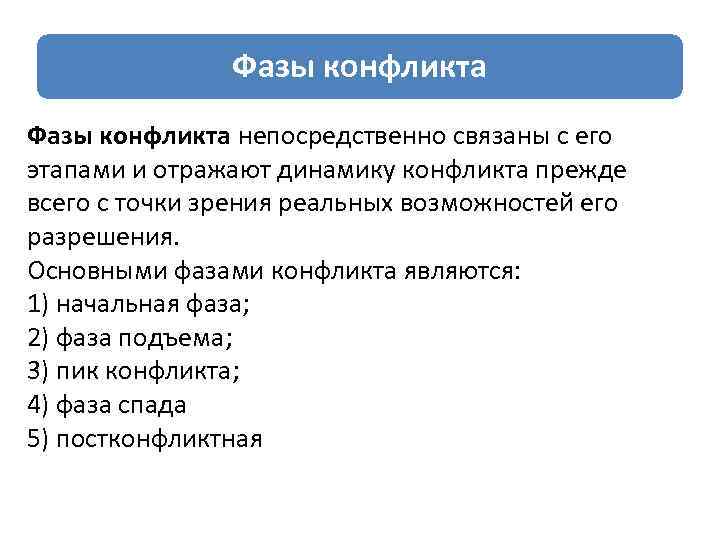 Фазы конфликта

Фазы конфликта непосредственно связаны с его этапами и отражают динамику конфликта прежде всего с точки зрения реальных возможностей его разрешения.
Основными фазами конфликта являются:
1) начальная фаза;
2) фаза подъема;
3) пик конфликта;
4) фаза спада
5) постконфликтная